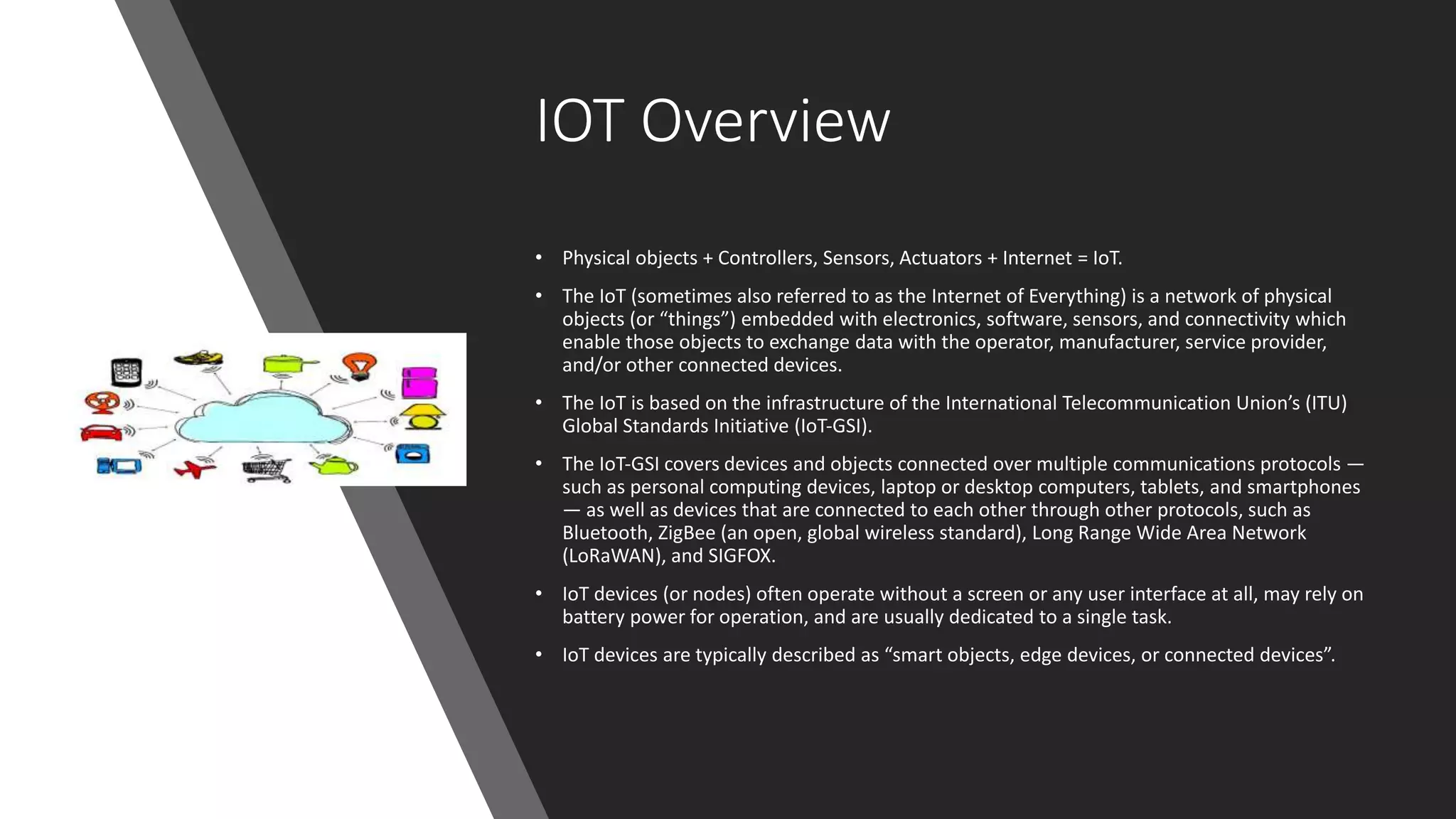 IOT Overview

• Physical objects + Controllers, Sensors, Actuators + Internet = IoT.

• The IoT (sometimes also referred to as the Internet of Everything) is a network of physical objects (or “things”) embedded with electronics, software, sensors, and connectivity which enable those objects to exchange data with the operator, manufacturer, service provider, and/or other connected devices.

• The IoT is based on the infrastructure of the International Telecommunication Union’s (ITU) Global Standards Initiative (IoT-GSI).

• The IoT-GSI covers devices and objects connected over multiple communications protocols — such as personal computing devices, laptop or desktop computers, tablets, and smartphones — as well as devices that are connected to each other through other protocols, such as Bluetooth, ZigBee (an open, global wireless standard), Long Range Wide Area Network (LoRaWAN), and SIGFOX.

• IoT devices (or nodes) often operate without a screen or any user interface at all, may rely on battery power for operation, and are usually dedicated to a single task.

• IoT devices are typically described as “smart objects, edge devices, or connected devices”.